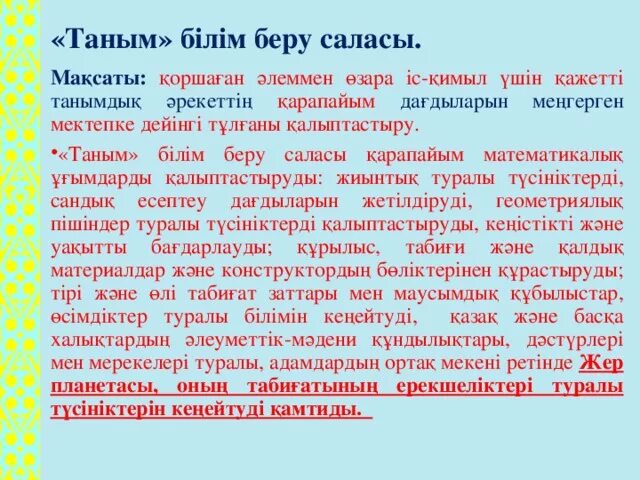 «Таным» білім беру саласы.

Мақсаты: қоршаған әлеммен өзара іс-қимыл үшін қажетті танымдық әрекеттің қарапайым дағдыларын меңгерген мектепке дейінгі тұлғаны қалыптастыру.

•«Таным» білім беру саласы қарапайым математикалық ұғымдарды қалыптастыруды: жиынтық туралы түсініктерді, сандық есептеу дағдыларын жетілдіруді, геометриялық пішіндер туралы түсініктерді қалыптастыруды, кеңістікті және уақытты бағдарлауды; құрылыс, табиғи және қалдық материалдар және конструктордың бөліктерінен құрастыруды; тірі және өлі табиғат заттары мен маусымдық құбылыстар, өсімдіктер туралы білімін кеңейтуді, қазақ және басқа халықтардың әлеуметтік-мәдени құндылықтары, дәстүрлері мен мерекелері туралы, адамдардың ортақ мекені ретінде Жер планетасы, оның табиғатының ерекшеліктері туралы түсініктерін кеңейтуді қамтиды.